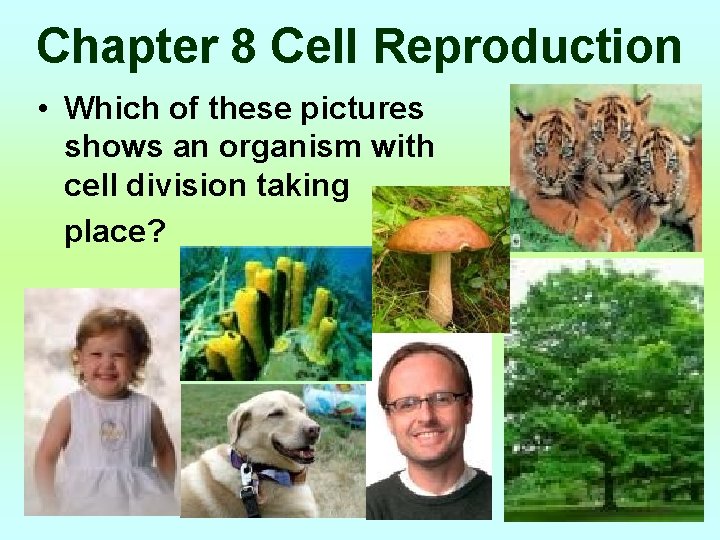 Chapter 8 Cell Reproduction

• Which of these pictures shows an organism with cell division taking place?